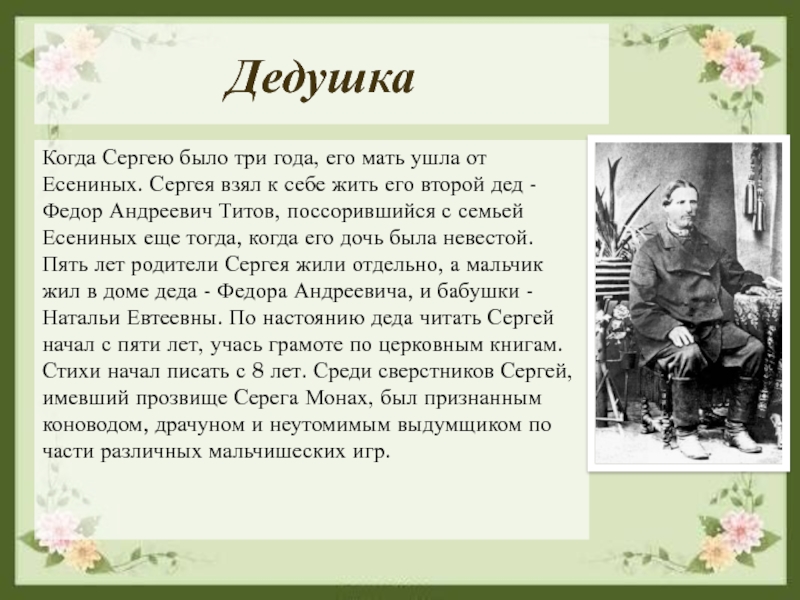 Дедушка

Когда Сергею было три года, его мать ушла от Есениных. Сергея взял к себе жить его второй дед - Федор Андреевич Титов, поссорившийся с семьей Есениных еще тогда, когда его дочь была невестой. Пять лет родители Сергея жили отдельно, а мальчик жил в доме деда - Федора Андреевича, и бабушки - Натальи Евтеевны. По настоянию деда читать Сергей начал с пяти лет, учась грамоте по церковным книгам. Стихи начал писать с 8 лет. Среди сверстников Сергей, имевший прозвище Серега Монах, был признанным коноводом, драчуном и неутомимым выдумщиком по части различных мальчишеских игр.